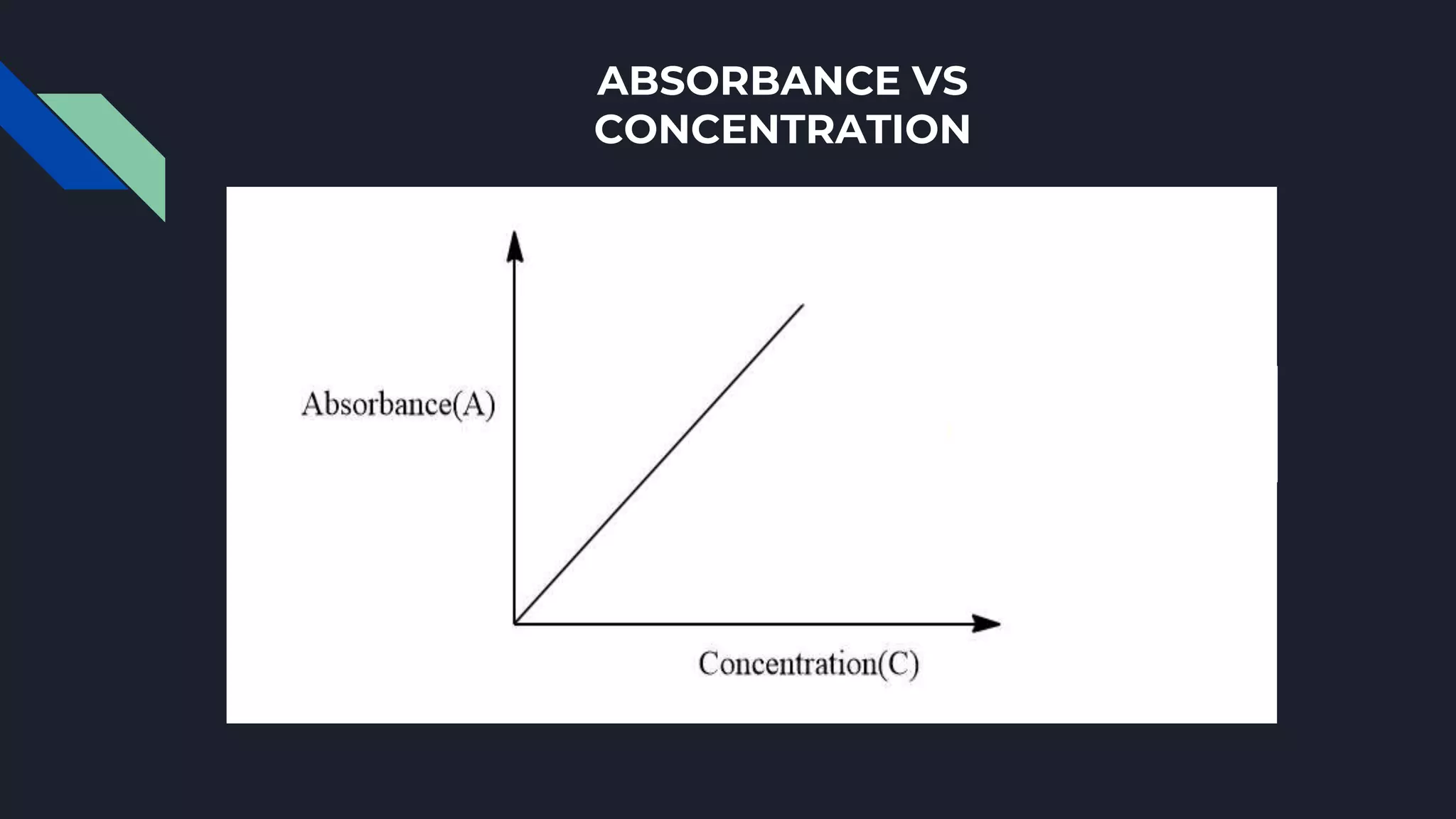 ABSORBANCE VS CONCENTRATION

Absorbance(A)

Concentration(C)